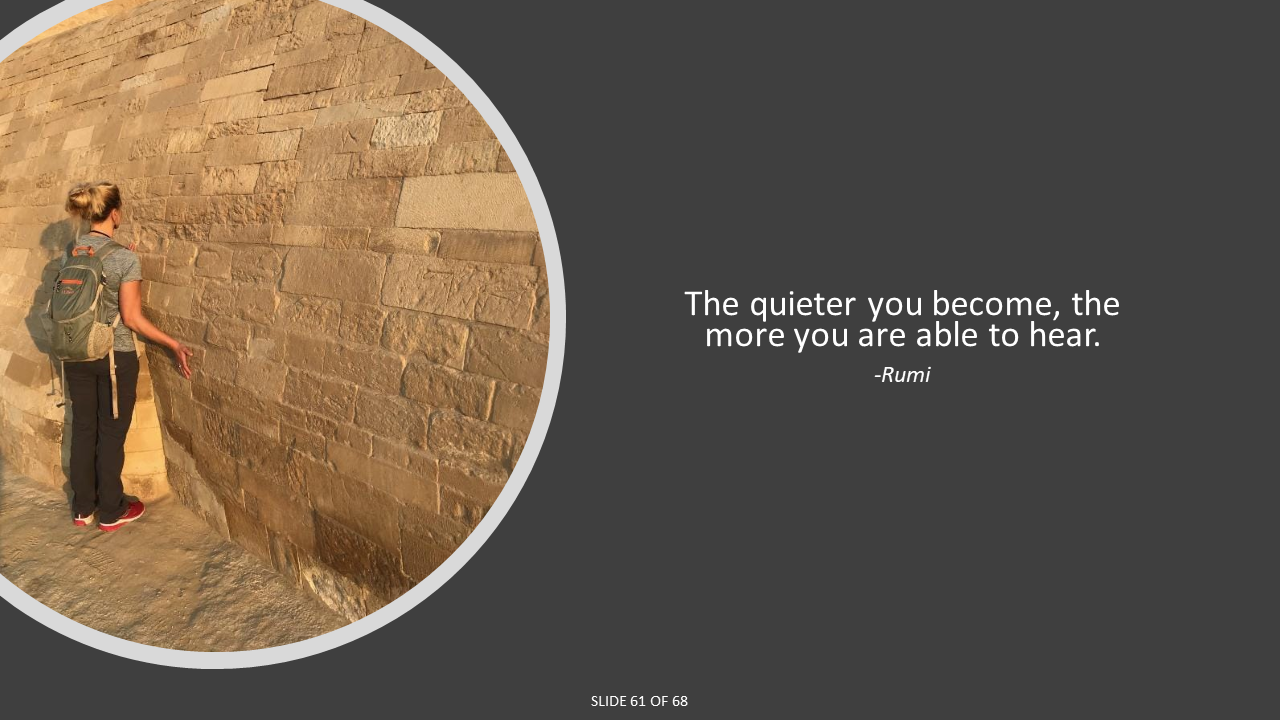 The quieter you become, the more you are able to hear.

-Rumi

SLIDE 61 OF 68